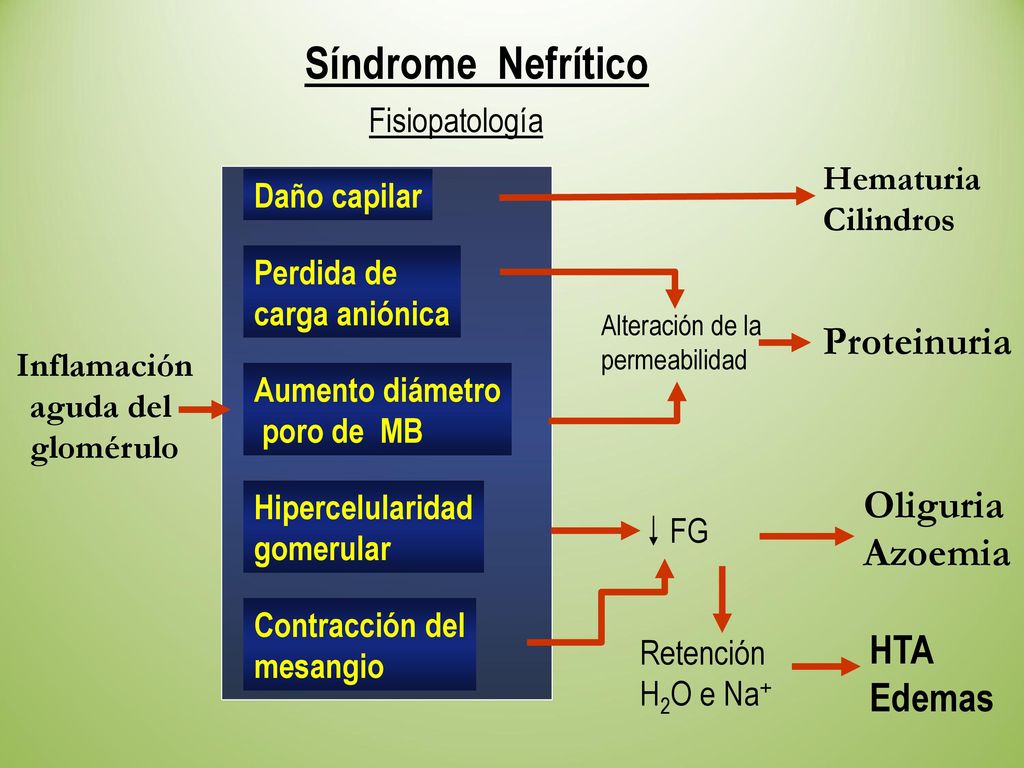 Síndrome Nefrítico

Fisiopatología

Inflamación aguda del glomérulo

Daño capilar

Perdida de carga aniónica

Aumento diámetro poro de MB

Hipercelularidad gomerular

Contracción del mesangio

Hematuria
Cilindros

Alteración de la permeabilidad

Proteinuria

↓ FG

Oliguria
Azoemia

Retención $H_2O$ e $Na^+$

HTA
Edemas